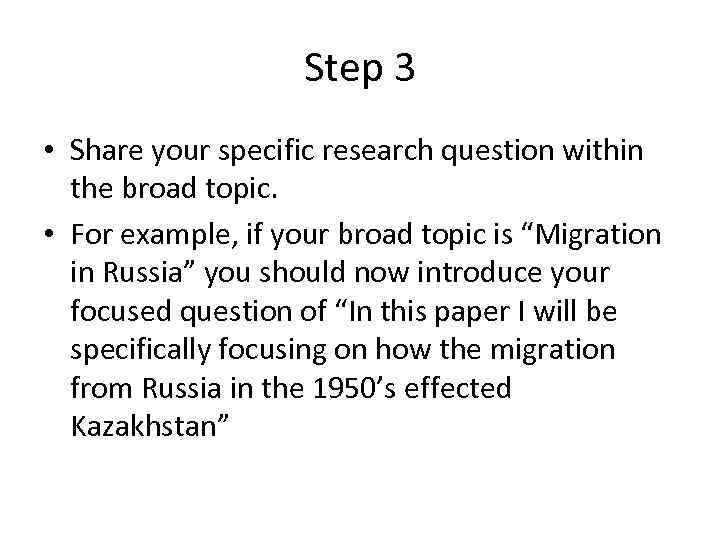 Step 3

• Share your specific research question within the broad topic.
• For example, if your broad topic is “Migration in Russia” you should now introduce your focused question of “In this paper I will be specifically focusing on how the migration from Russia in the 1950’s effected Kazakhstan”